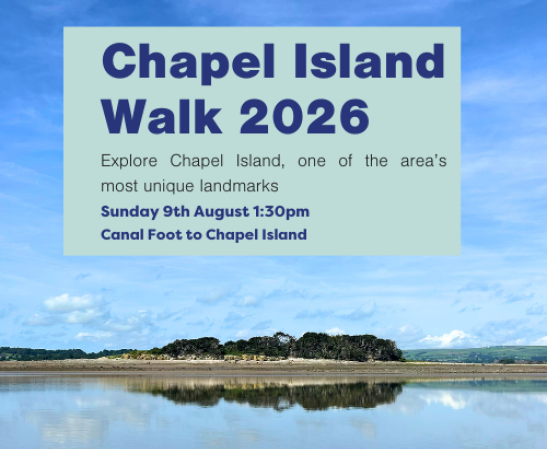 Chapel Island Walk 2026

Explore Chapel Island, one of the area's most unique landmarks

Sunday 9th August 1:30pm

Canal Foot to Chapel Island